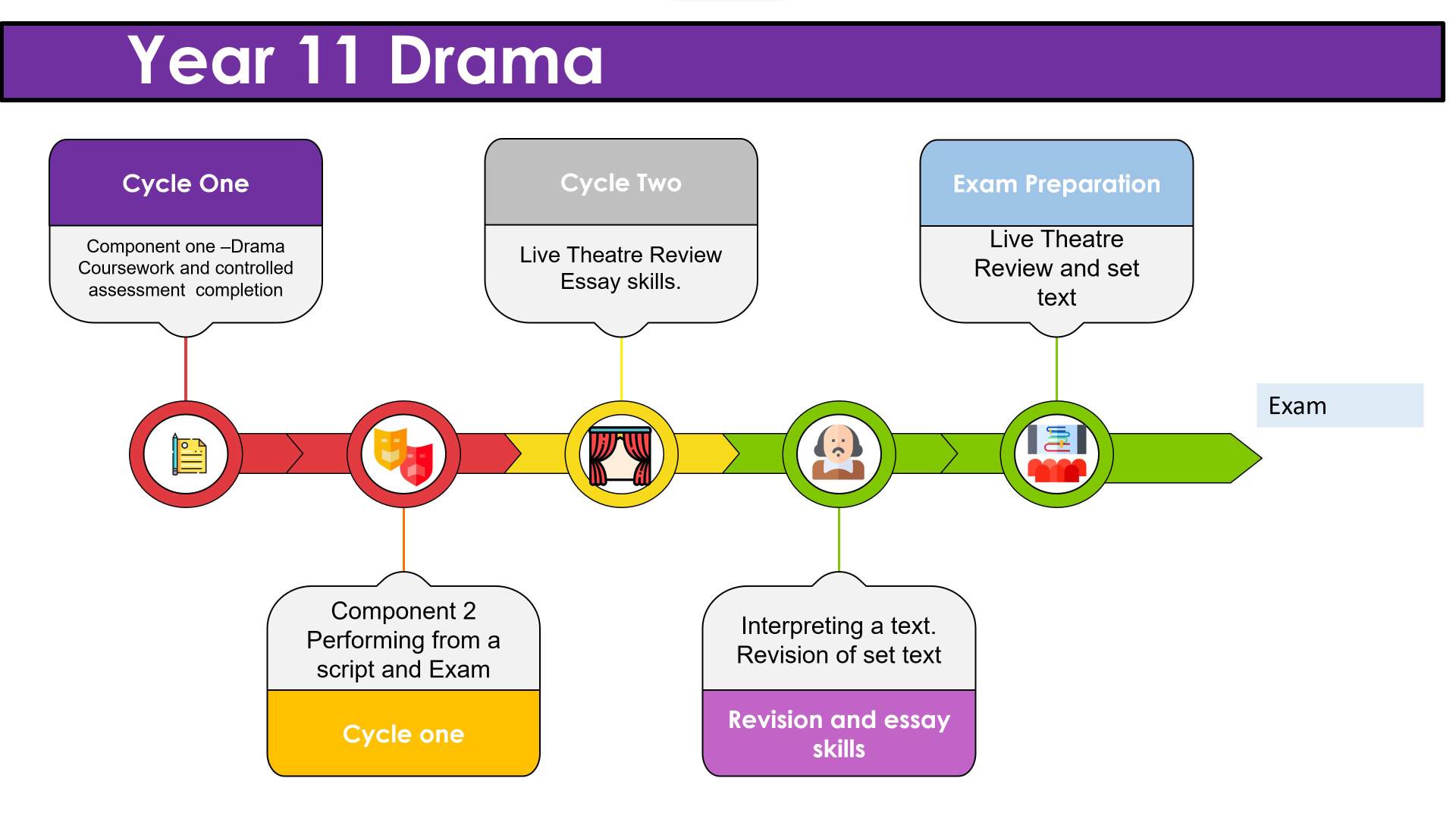 Year 11 Drama

Cycle One

Component one –Drama Coursework and controlled assessment completion

Cycle Two

Live Theatre Review Essay skills.

Exam Preparation

Live Theatre Review and set text

Exam

Component 2 Performing from a script and Exam

Cycle one

Interpreting a text. Revision of set text

Revision and essay skills